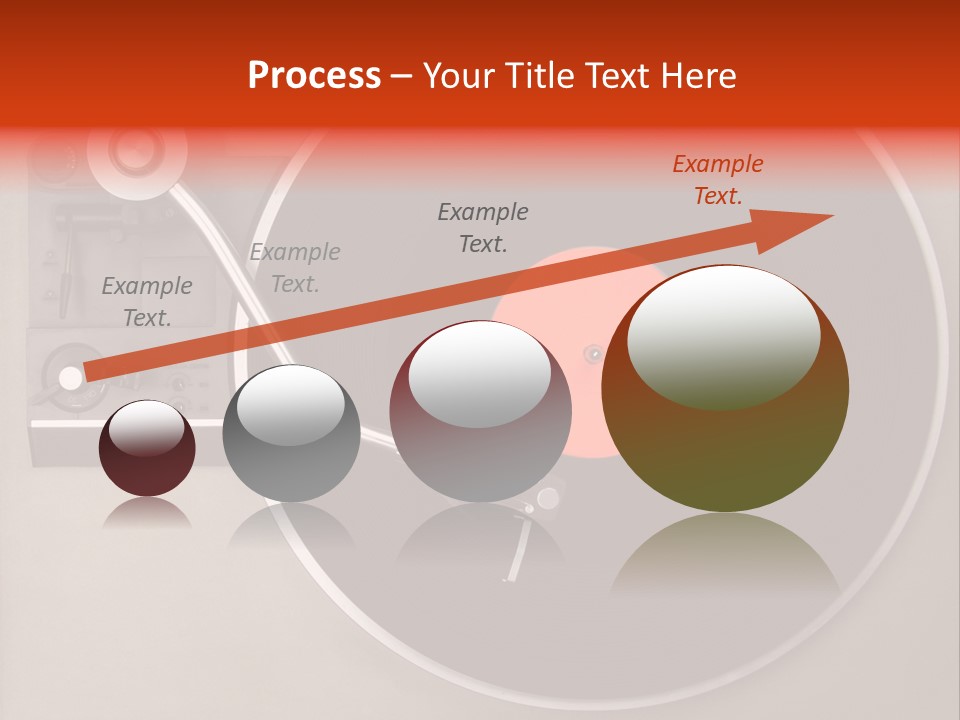 Process – Your Title Text Here

Example Text.

Example Text.

Example Text.

Example Text.